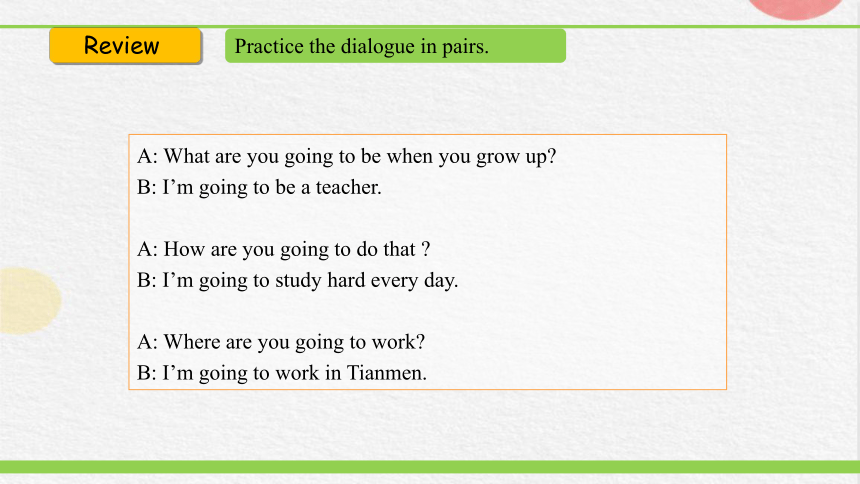 Review

Practice the dialogue in pairs.

A: What are you going to be when you grow up?
B: I’m going to be a teacher.

A: How are you going to do that ?
B: I’m going to study hard every day.

A: Where are you going to work?
B: I’m going to work in Tianmen.